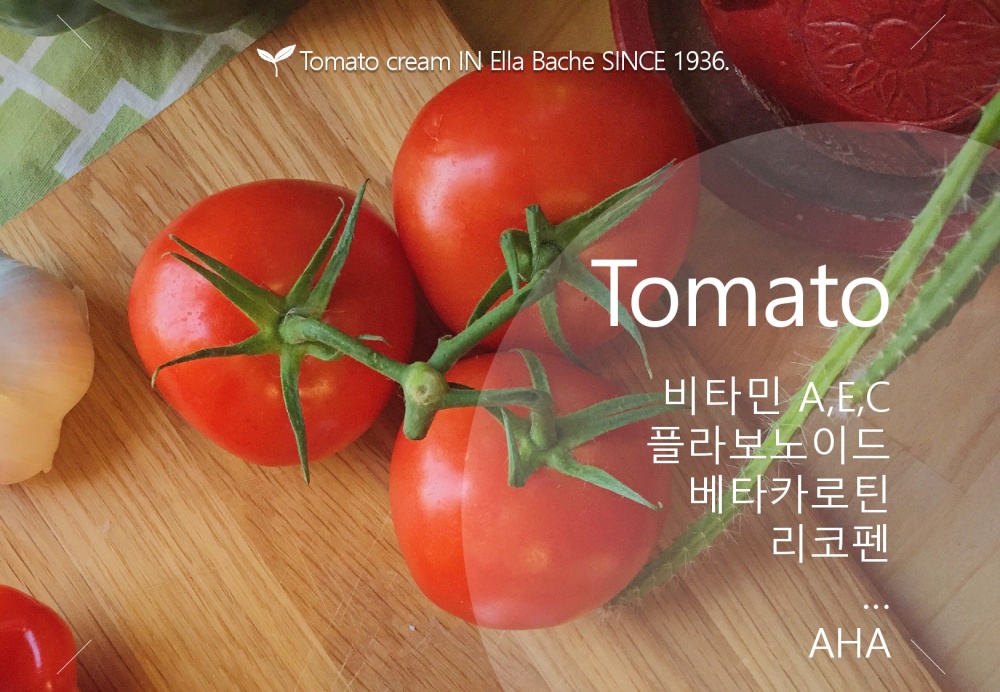 Tomato cream IN Ella Bache SINCE 1936.

Tomato

비타민 A,E,C
플라보노이드
베타카로틴
리코펜
...
AHA